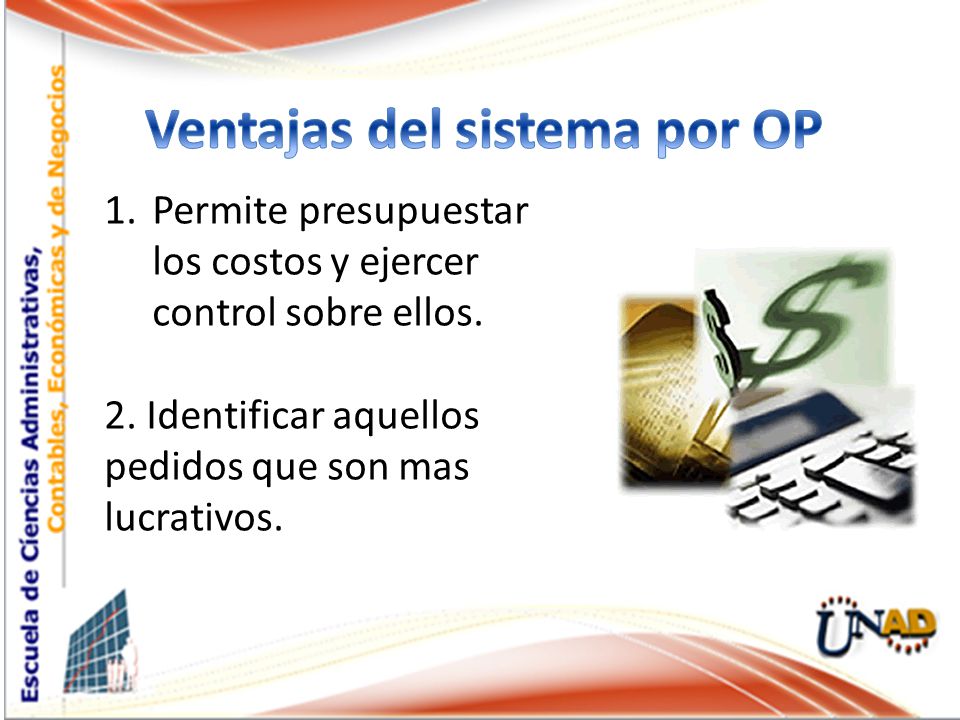 Escuela de Ciencias Administrativas, Contables, Económicas y de Negocios

Ventajas del sistema por OP

1. Permite presupuestar los costos y ejercer control sobre ellos.

2. Identificar aquellos pedidos que son mas lucrativos.

UNAD